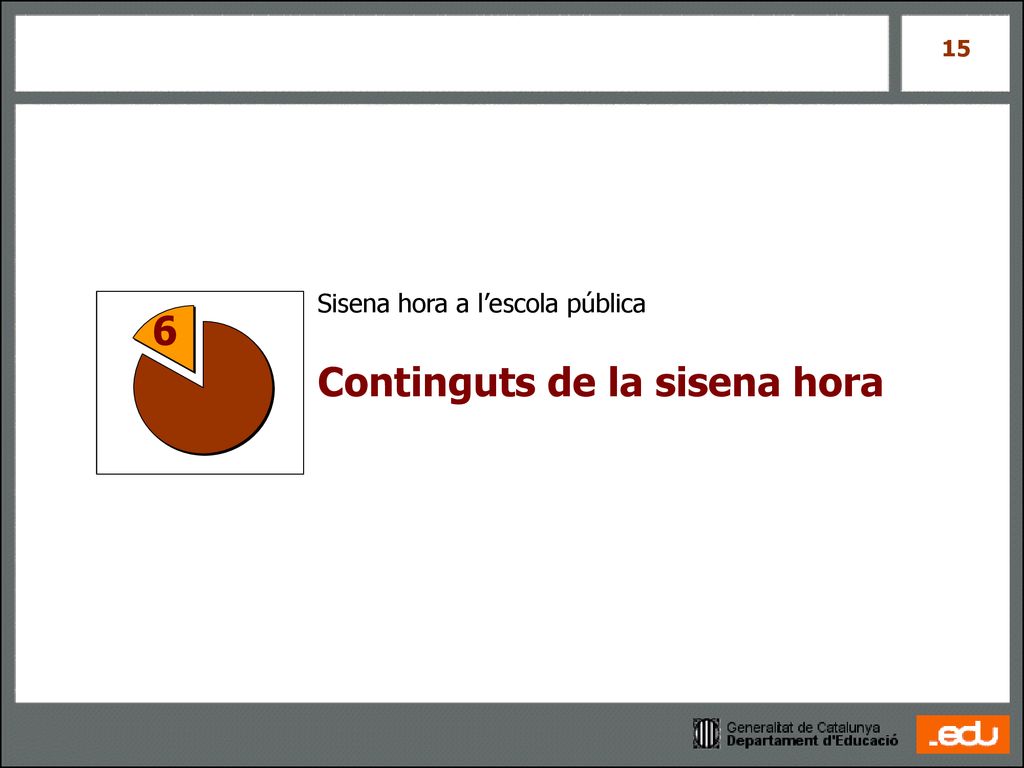 15

6

Sisena hora a l’escola pública

Continguts de la sisena hora

Generalitat de Catalunya
Departament d'Educació

.edu